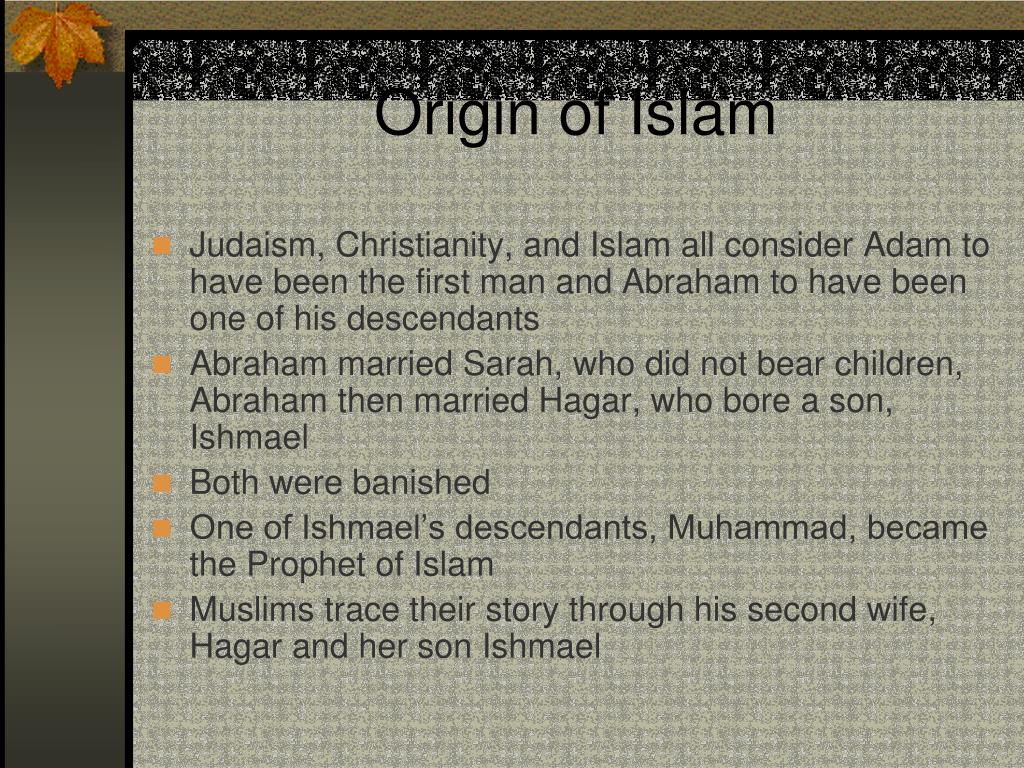 Origin of Islam

Judaism, Christianity, and Islam all consider Adam to have been the first man and Abraham to have been one of his descendants
Abraham married Sarah, who did not bear children, Abraham then married Hagar, who bore a son, Ishmael
Both were banished
One of Ishmael’s descendants, Muhammad, became the Prophet of Islam
Muslims trace their story through his second wife, Hagar and her son Ishmael